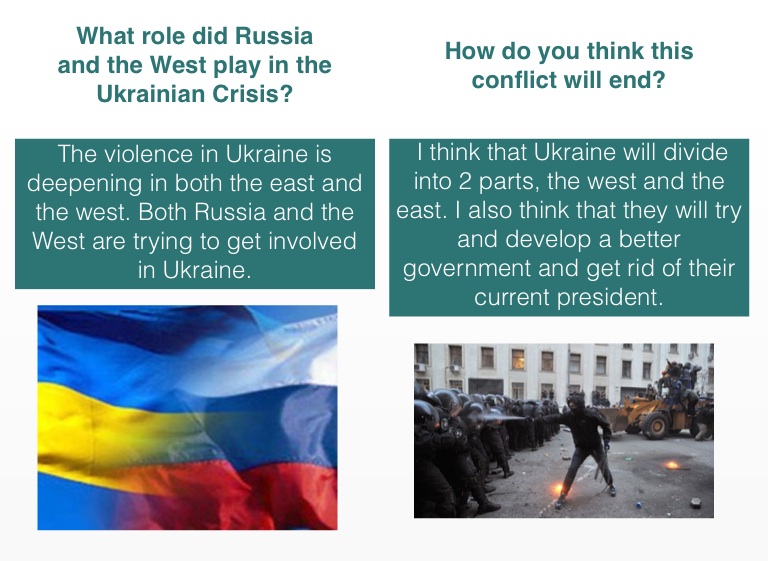 What role did Russia and the West play in the Ukrainian Crisis?

The violence in Ukraine is deepening in both the east and the west. Both Russia and the West are trying to get involved in Ukraine.

How do you think this conflict will end?

I think that Ukraine will divide into 2 parts, the west and the east. I also think that they will try and develop a better government and get rid of their current president.